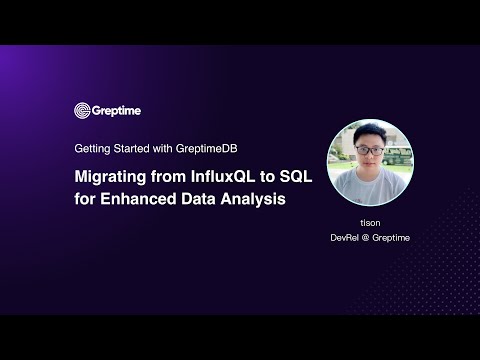 Greptime

Getting Started with GreptimeDB

Migrating from InfluxQL to SQL for Enhanced Data Analysis

tison
DevRel @ Greptime